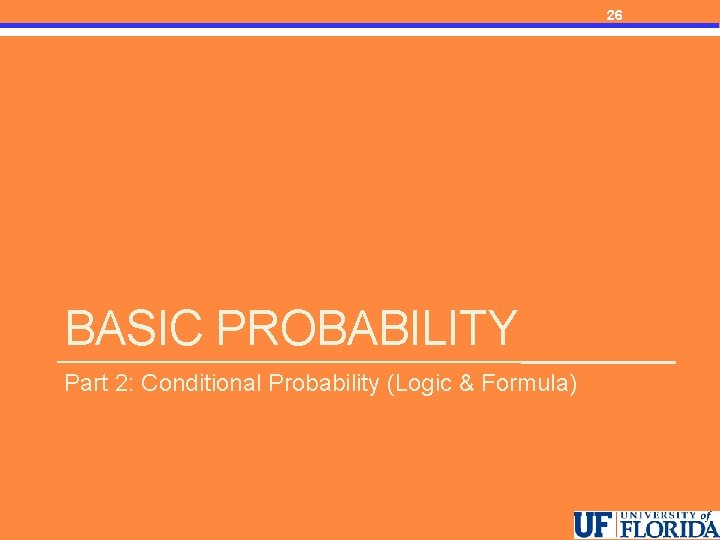 26

BASIC PROBABILITY

Part 2: Conditional Probability (Logic & Formula)

UF UNIVERSITY of FLORIDA